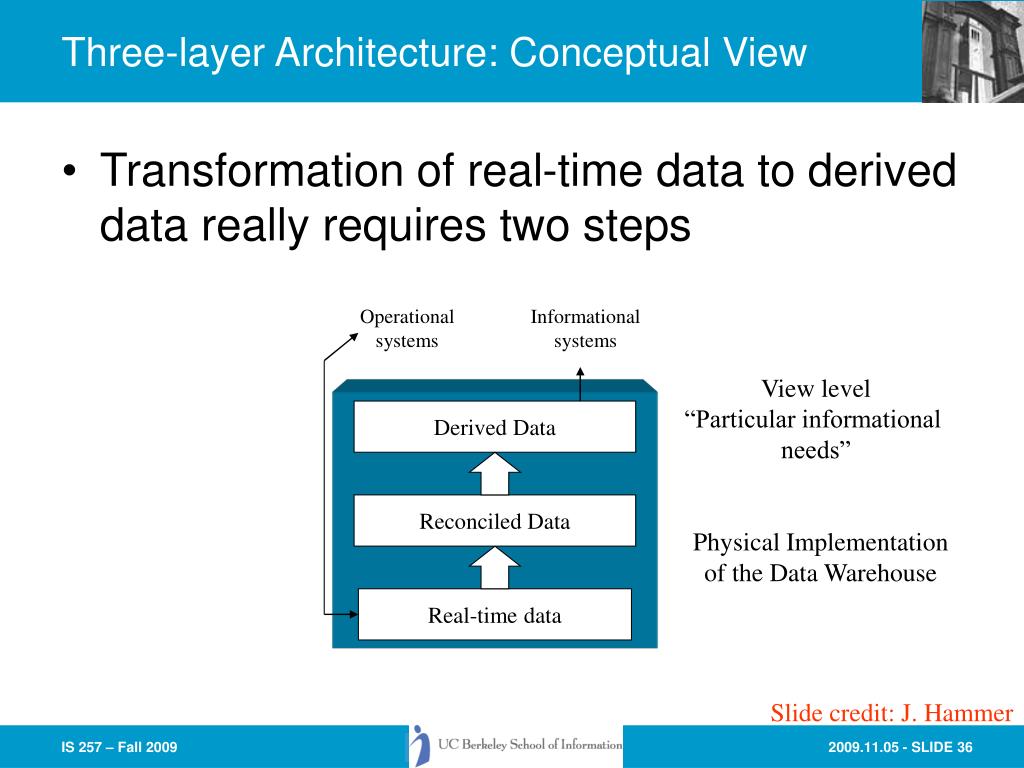 Three-layer Architecture: Conceptual View

• Transformation of real-time data to derived data really requires two steps

Operational systems

Informational systems

Derived Data

Reconciled Data

Real-time data

View level
“Particular informational needs”

Physical Implementation of the Data Warehouse

Slide credit: J. Hammer

IS 257 – Fall 2009

UC Berkeley School of Information

2009.11.05 - SLIDE 36